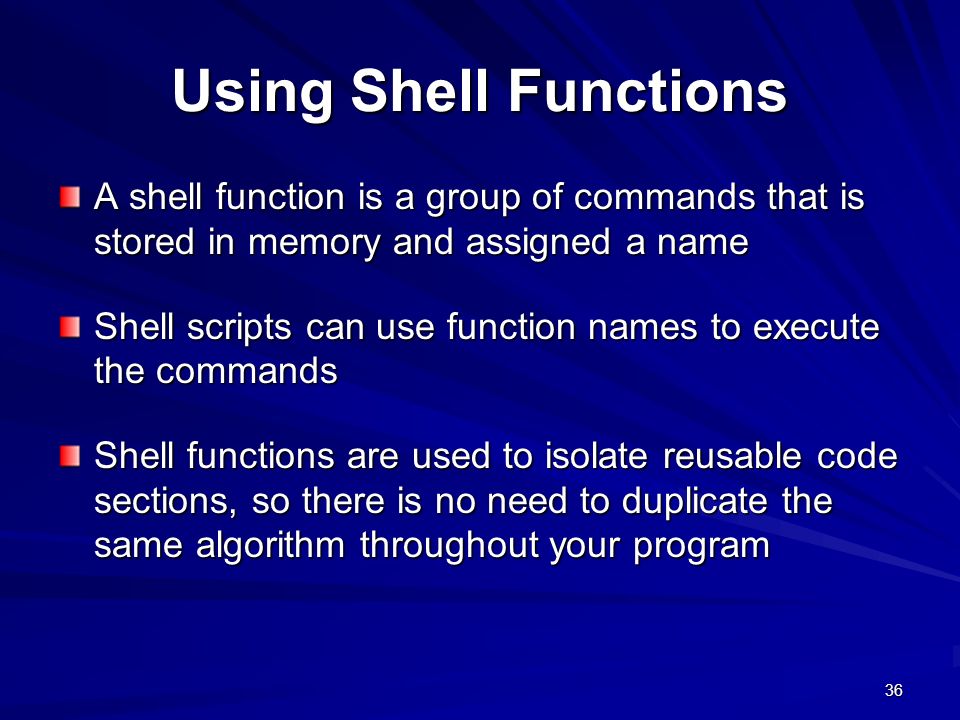 Using Shell Functions

A shell function is a group of commands that is stored in memory and assigned a name

Shell scripts can use function names to execute the commands

Shell functions are used to isolate reusable code sections, so there is no need to duplicate the same algorithm throughout your program

36